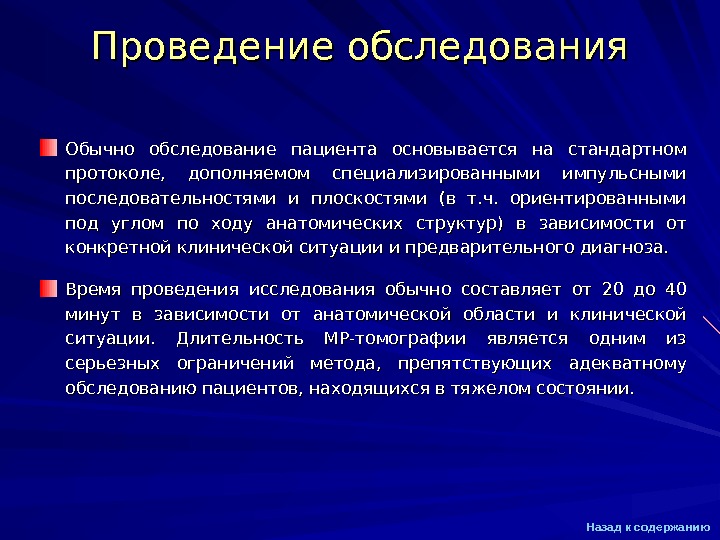 Проведение обследования

Обычно обследование пациента основывается на стандартном протоколе, дополняемом специализированными импульсными последовательностями и плоскостями (в т.ч. ориентированными под углом по ходу анатомических структур) в зависимости от конкретной клинической ситуации и предварительного диагноза.

Время проведения исследования обычно составляет от 20 до 40 минут в зависимости от анатомической области и клинической ситуации. Длительность МР-томографии является одним из серьезных ограничений метода, препятствующих адекватному обследованию пациентов, находящихся в тяжелом состоянии.

Назад к содержанию